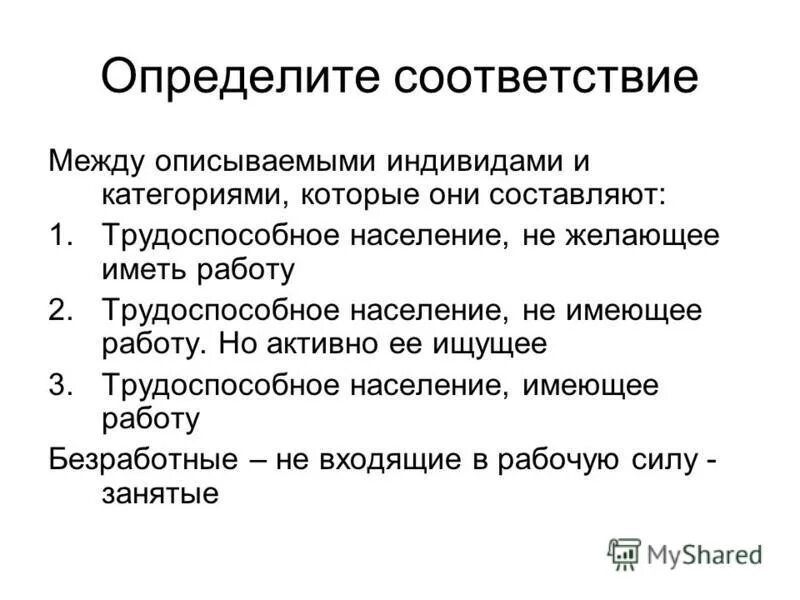 Определите соответствие

Между описываемыми индивидами и категориями, которые они составляют:

1. Трудоспособное население, не желающее иметь работу
2. Трудоспособное население, не имеющее работу. Но активно ее ищущее
3. Трудоспособное население, имеющее работу

Безработные – не входящие в рабочую силу - занятые

MyShared